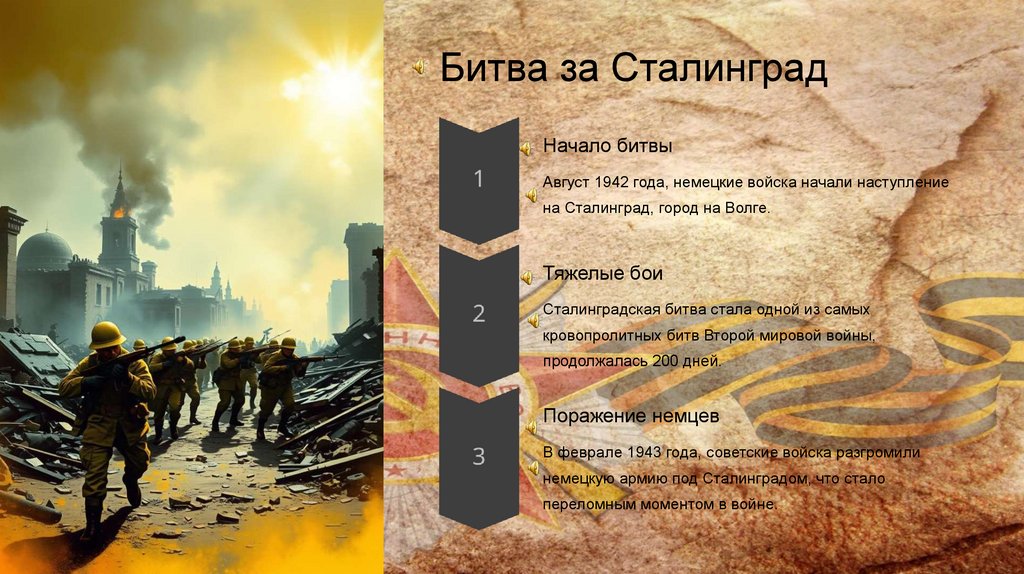 Битва за Сталинград

1

Начало битвы

Август 1942 года, немецкие войска начали наступление на Сталинград, город на Волге.

2

Тяжелые бои

Сталинградская битва стала одной из самых кровопролитных битв Второй мировой войны, продолжалась 200 дней.

3

Поражение немцев

В феврале 1943 года, советские войска разгромили немецкую армию под Сталинградом, что стало переломным моментом в войне.